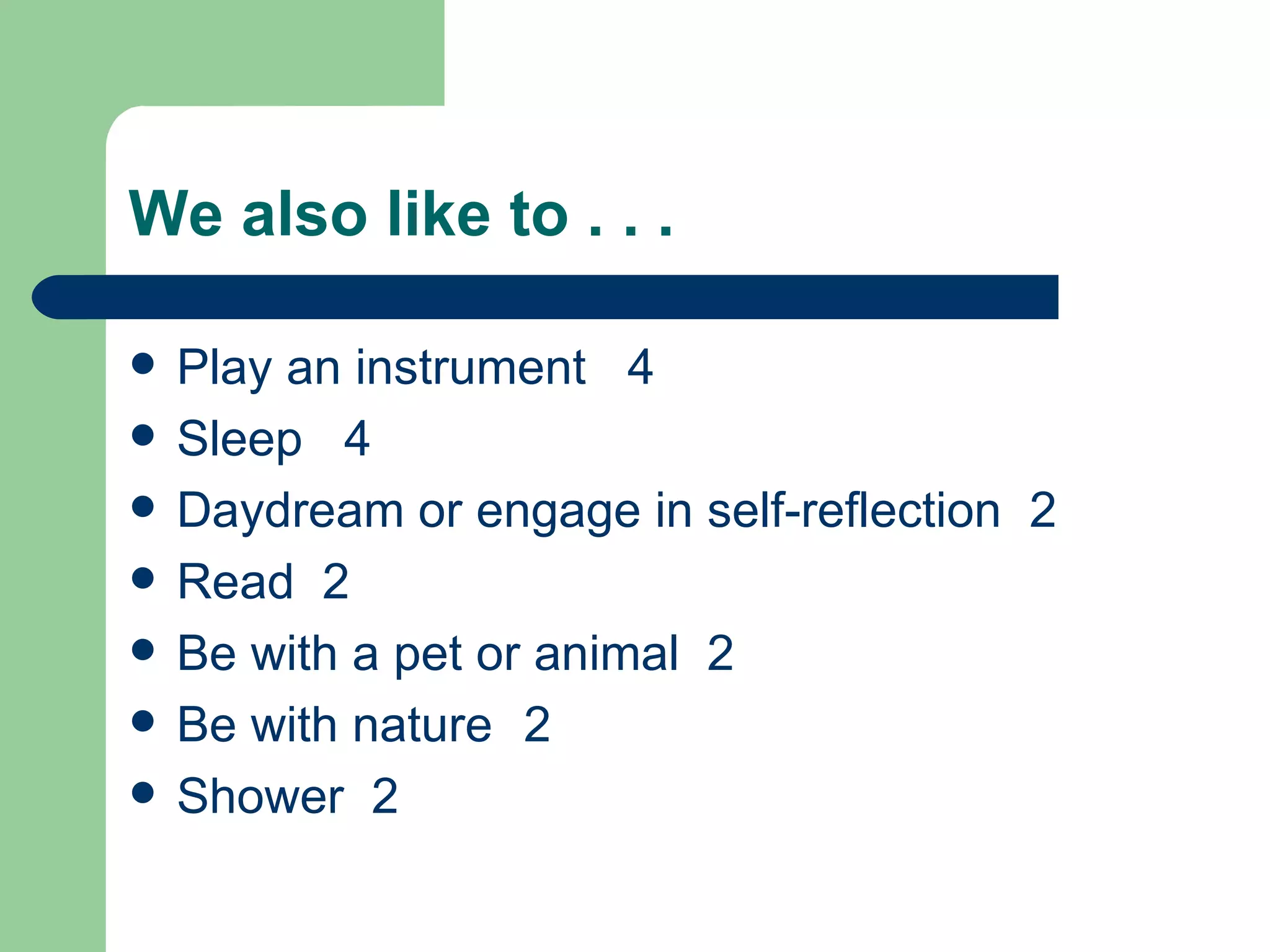 We also like to . . .

- Play an instrument 4
- Sleep 4
- Daydream or engage in self-reflection 2
- Read 2
- Be with a pet or animal 2
- Be with nature 2
- Shower 2